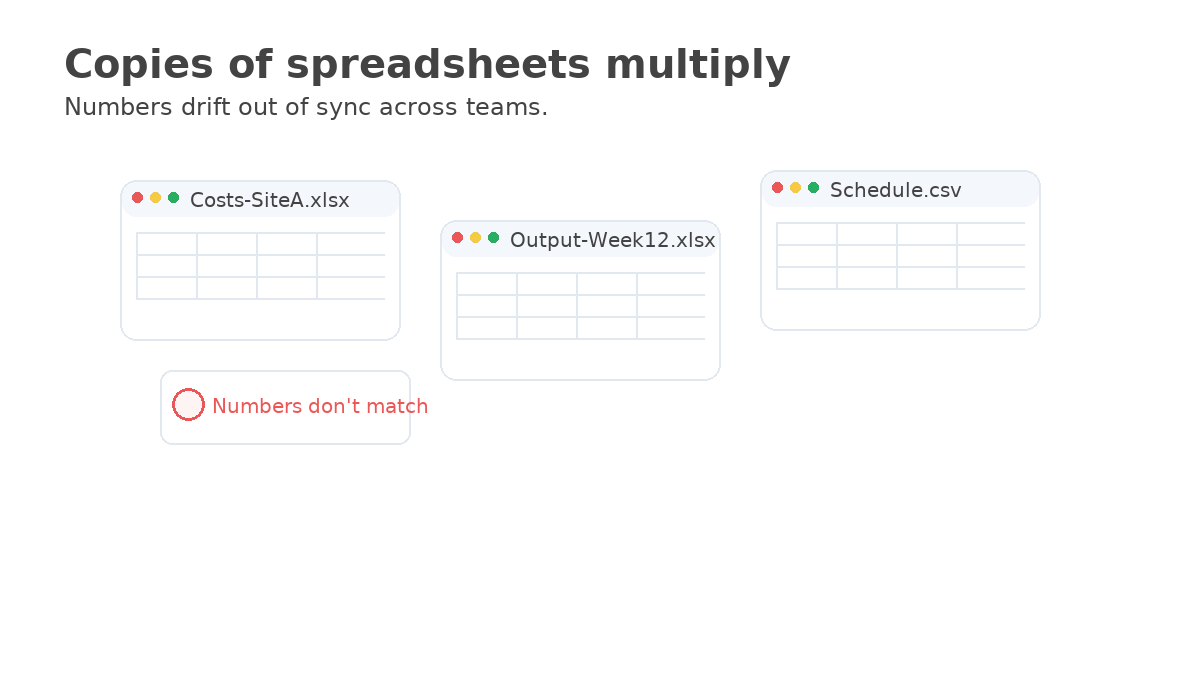 Copies of spreadsheets multiply

Numbers drift out of sync across teams.

Costs-SiteA.xlsx

Output-Week12.xlsx

Schedule.csv

Numbers don't match